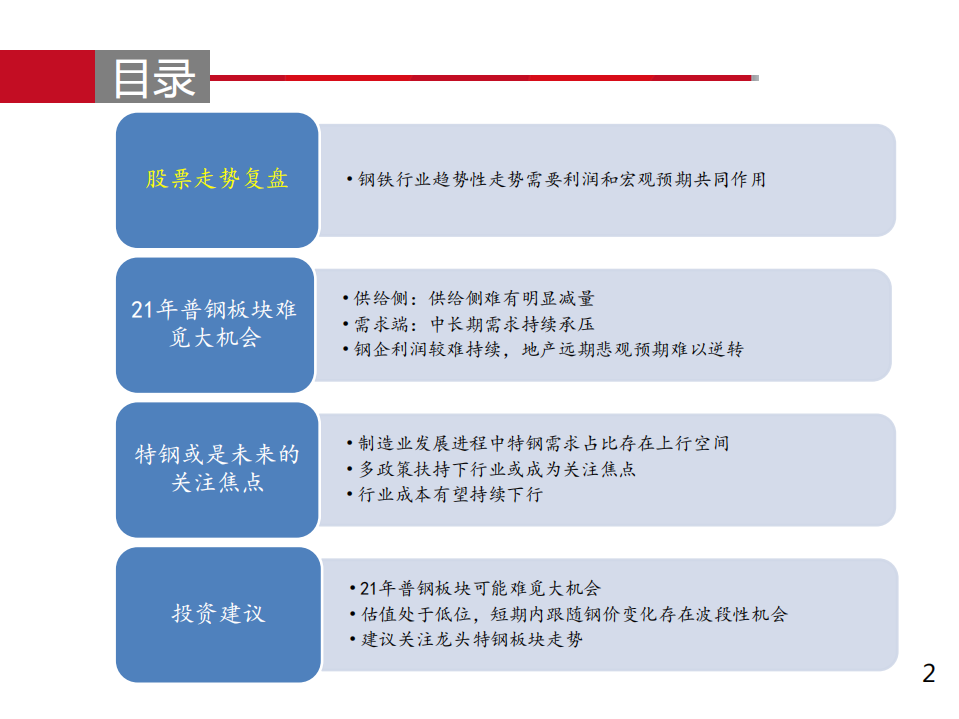 目录

股票走势复盘

•钢铁行业趋势性走势需要利润和宏观预期共同作用

21年普钢板块难觅大机会

•供给侧：供给侧难有明显减量
•需求端：中长期需求持续承压
•钢企利润较难持续，地产远期悲观预期难以逆转

特钢或是未来的关注焦点

•制造业发展进程中特钢需求占比存在上行空间
•多政策扶持下行业或成为关注焦点
•行业成本有望持续下行

投资建议

•21年普钢板块可能难觅大机会
•估值处于低位，短期内跟随钢价变化存在波段性机会
•建议关注龙头特钢板块走势

2